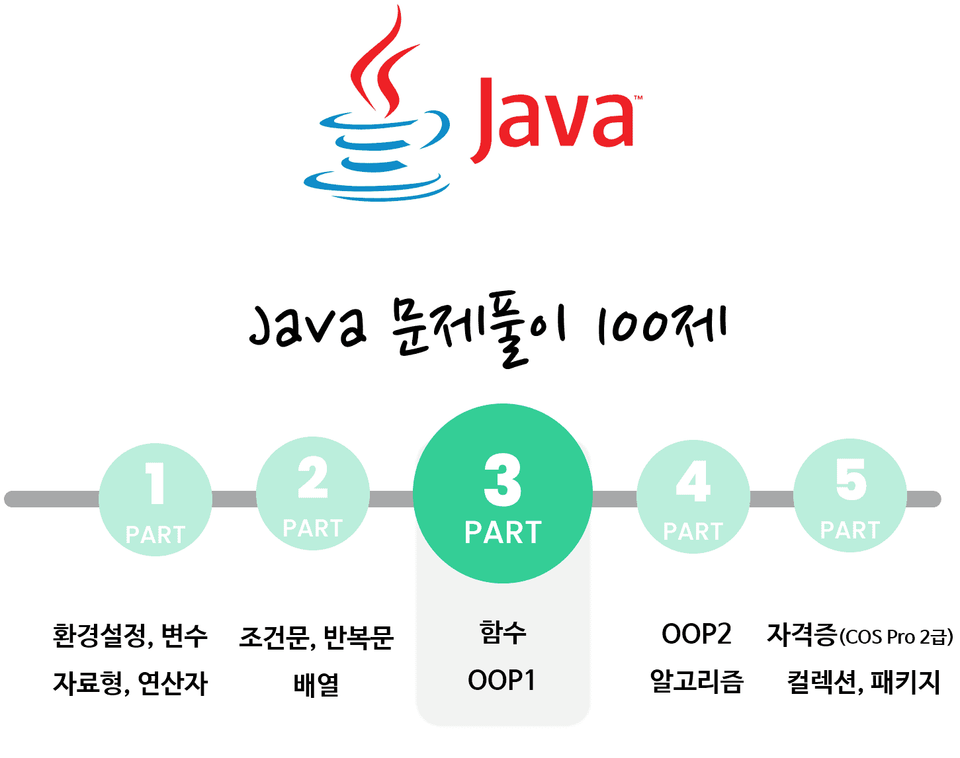 Java™

Java 문제풀이 100제

1 PART

2 PART

3 PART

4 PART

5 PART

환경설정, 변수
자료형, 연산자

조건문, 반복문
배열

함수
OOP1

OOP2
알고리즘

자격증(COS Pro 2급)
컬렉션, 패키지